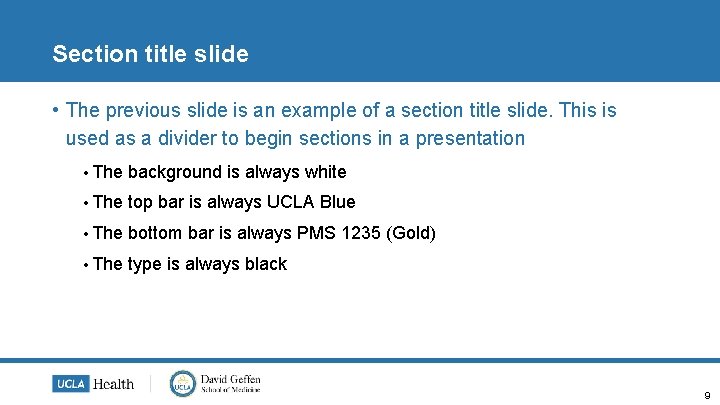 Section title slide

• The previous slide is an example of a section title slide. This is used as a divider to begin sections in a presentation

• The background is always white

• The top bar is always UCLA Blue

• The bottom bar is always PMS 1235 (Gold)

• The type is always black

UCLA Health

UCLA David Geffen School of Medicine

9